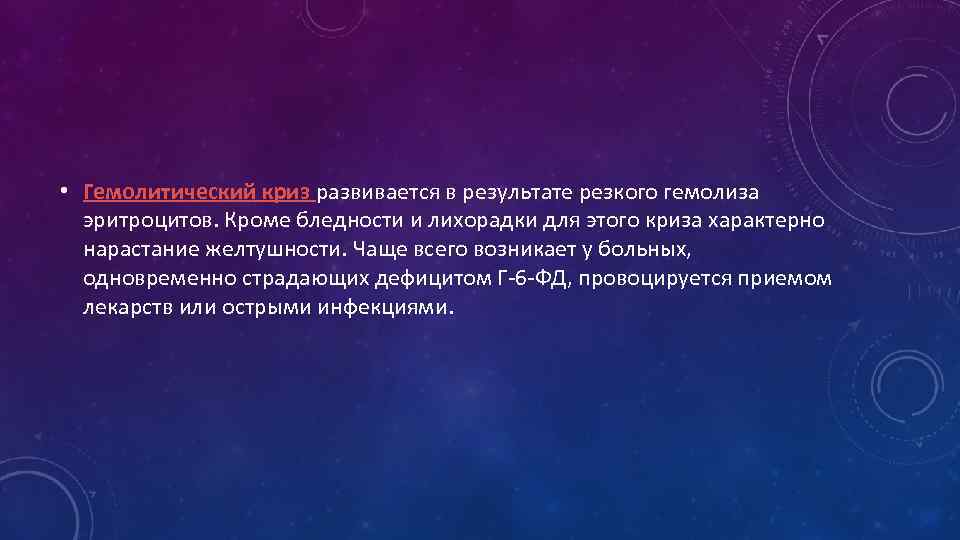 • Гемолитический криз развивается в результате резкого гемолиза эритроцитов. Кроме бледности и лихорадки для этого криза характерно нарастание желтушности. Чаще всего возникает у больных, одновременно страдающих дефицитом Г-6-ФД, провоцируется приемом лекарств или острыми инфекциями.